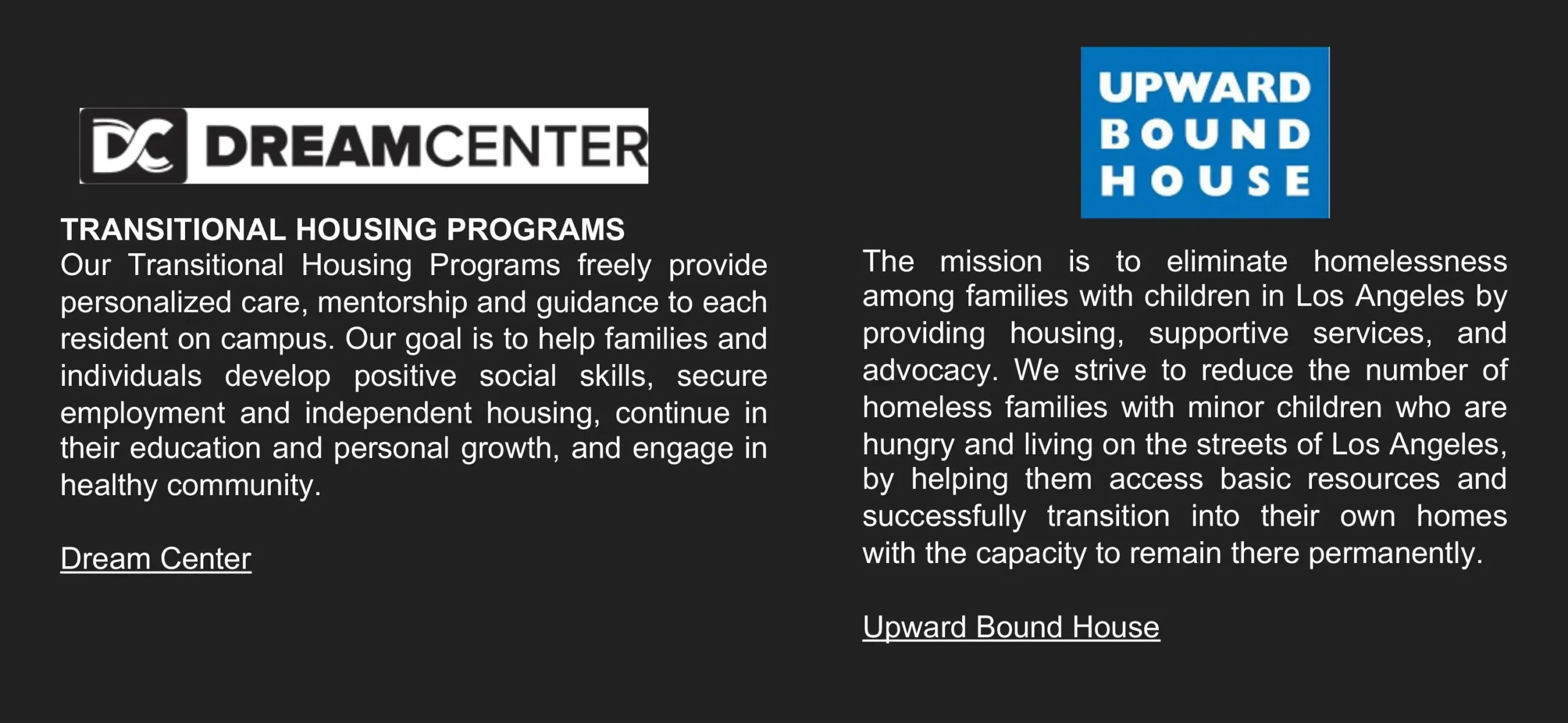 DC DREAMCENTER

TRANSITIONAL HOUSING PROGRAMS
Our Transitional Housing Programs freely provide personalized care, mentorship and guidance to each resident on campus. Our goal is to help families and individuals develop positive social skills, secure employment and independent housing, continue in their education and personal growth, and engage in healthy community.

Dream Center

UPWARD BOUND HOUSE

The mission is to eliminate homelessness among families with children in Los Angeles by providing housing, supportive services, and advocacy. We strive to reduce the number of homeless families with minor children who are hungry and living on the streets of Los Angeles, by helping them access basic resources and successfully transition into their own homes with the capacity to remain there permanently.

Upward Bound House